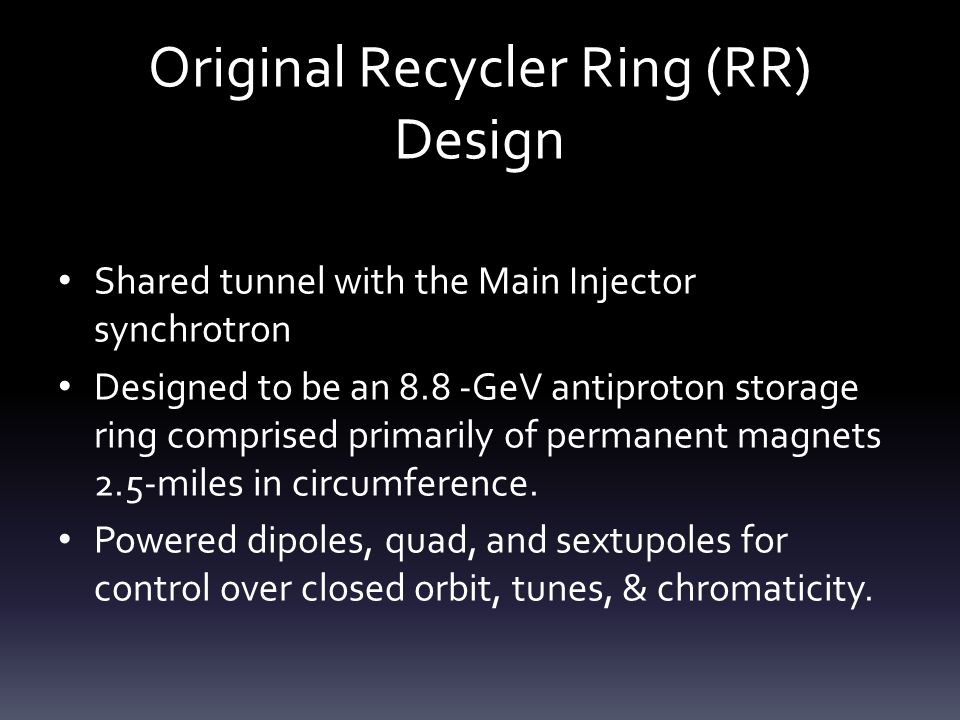 Original Recycler Ring (RR) Design

• Shared tunnel with the Main Injector synchrotron
• Designed to be an 8.8 -GeV antiproton storage ring comprised primarily of permanent magnets 2.5-miles in circumference.
• Powered dipoles, quad, and sextupoles for control over closed orbit, tunes, & chromaticity.